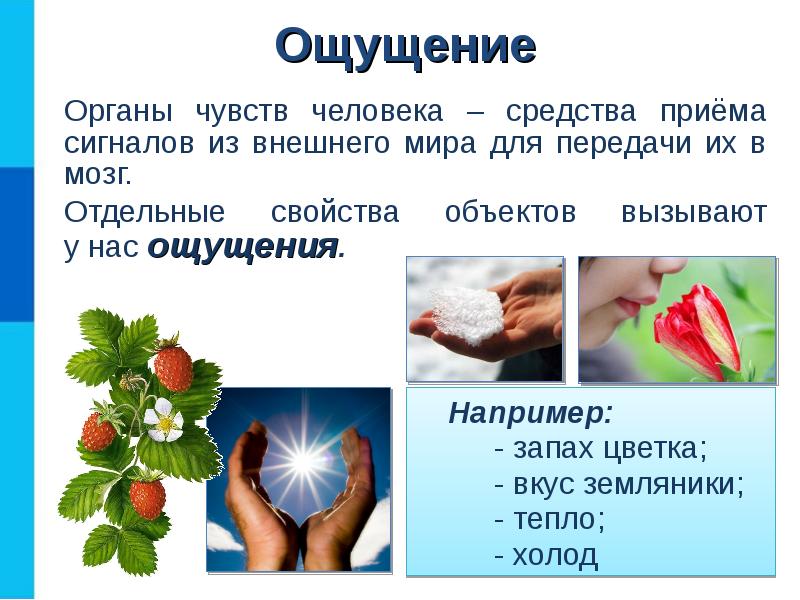 Ощущение

Органы чувств человека – средства приёма сигналов из внешнего мира для передачи их в мозг.

Отдельные свойства объектов вызывают у нас ощущения.

Например:
- запах цветка;
- вкус земляники;
- тепло;
- холод